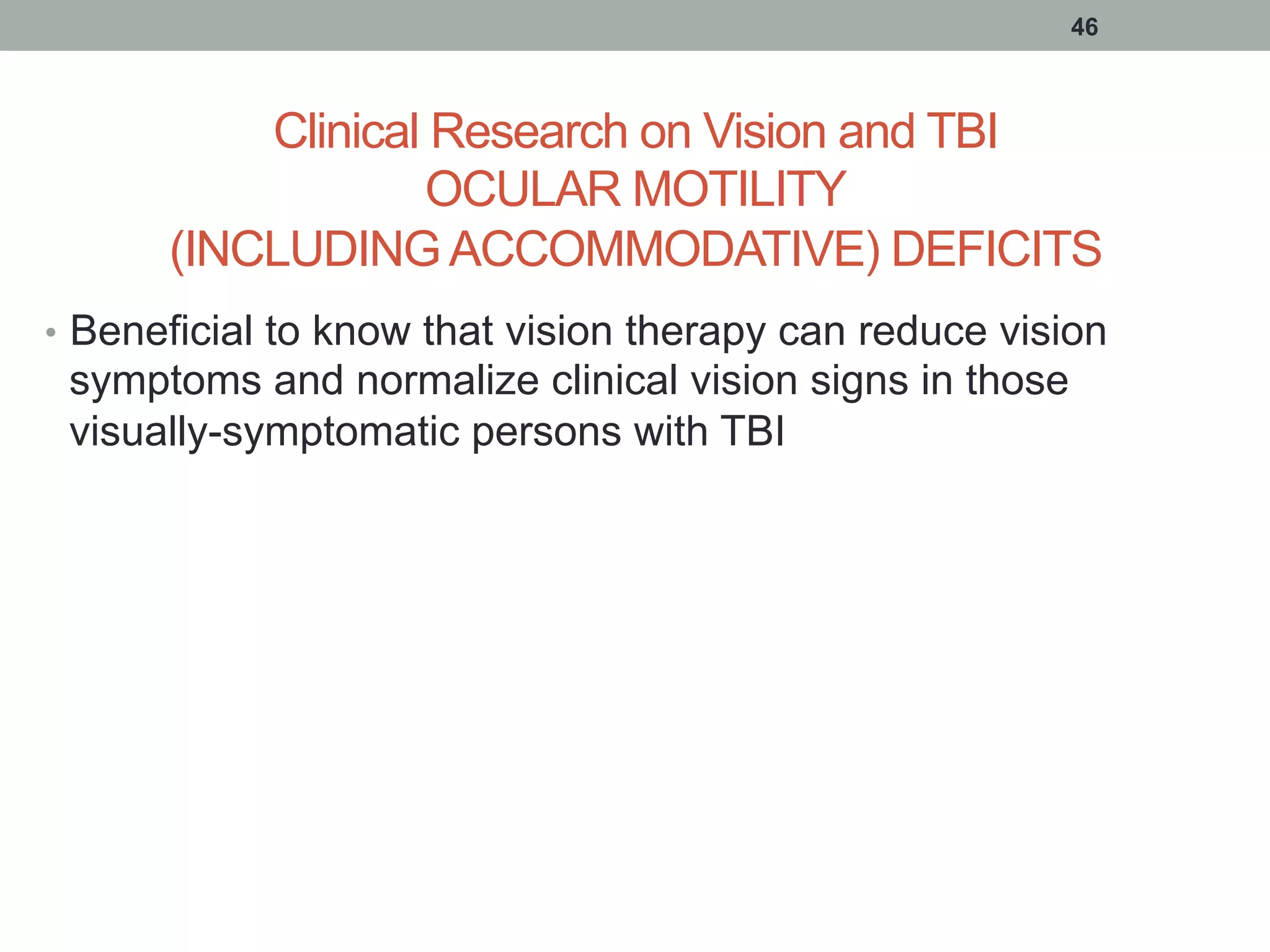 46

Clinical Research on Vision and TBI
OCULAR MOTILITY
(INCLUDING ACCOMMODATIVE) DEFICITS

• Beneficial to know that vision therapy can reduce vision symptoms and normalize clinical vision signs in those visually-symptomatic persons with TBI